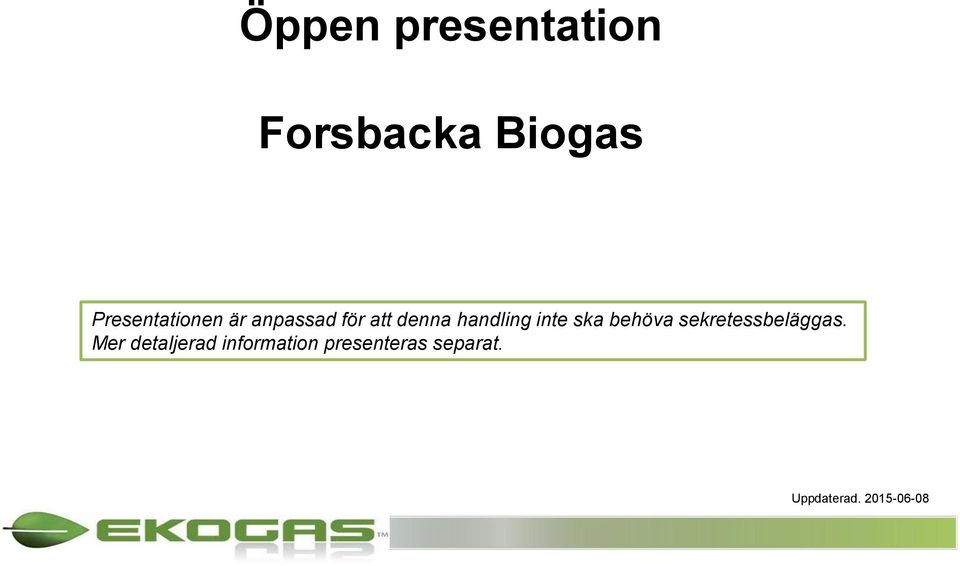 Öppen presentation

Forsbacka Biogas

Presentationen är anpassad för att denna handling inte ska behöva sekretessbeläggas. Mer detaljerad information presenteras separat.

Uppdaterad. 2015-06-08

EKOGAS™